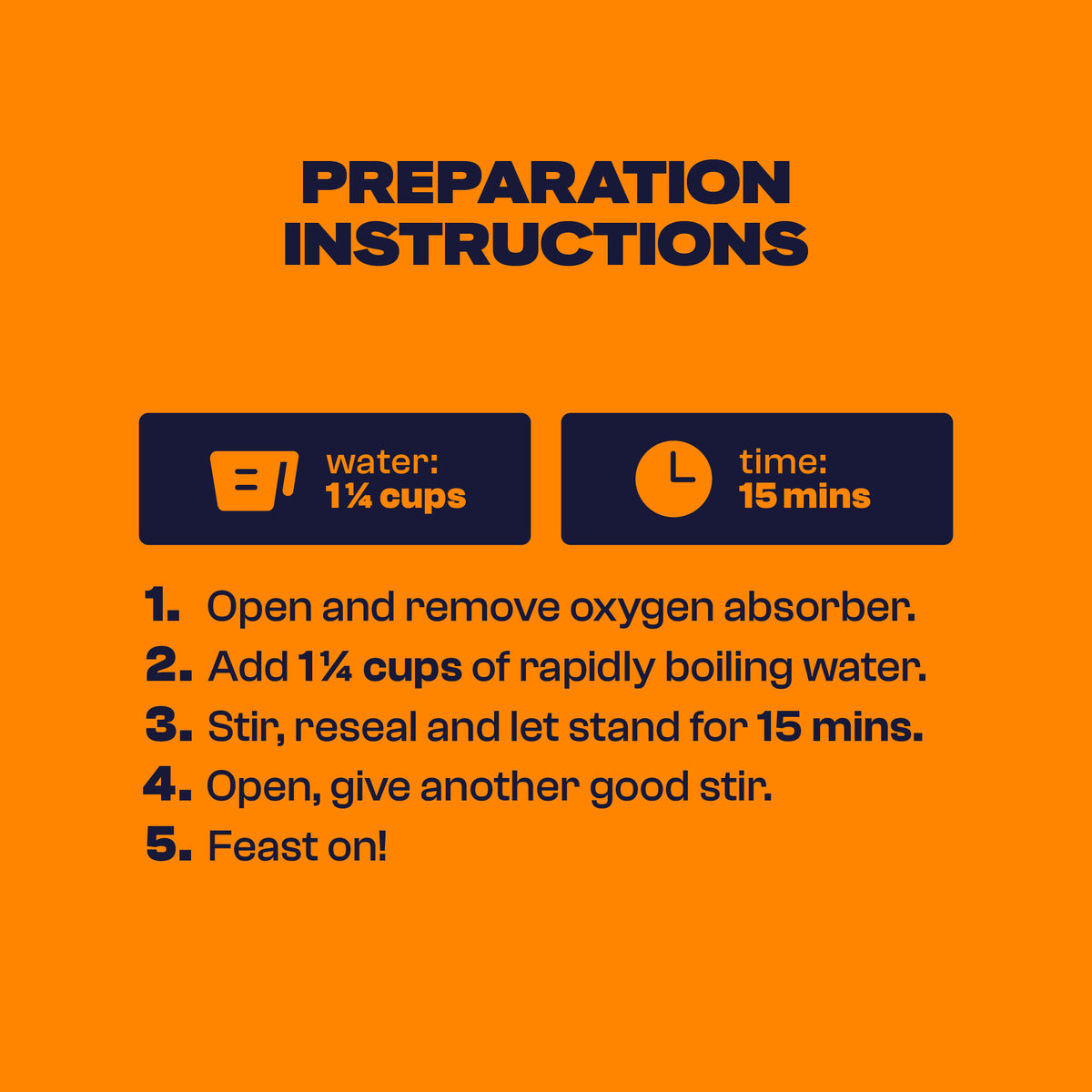 PREPARATION
INSTRUCTIONS

water:
1¼ cups

time:
15 mins

1. Open and remove oxygen absorber.
2. Add 1¼ cups of rapidly boiling water.
3. Stir, reseal and let stand for 15 mins.
4. Open, give another good stir.
5. Feast on!